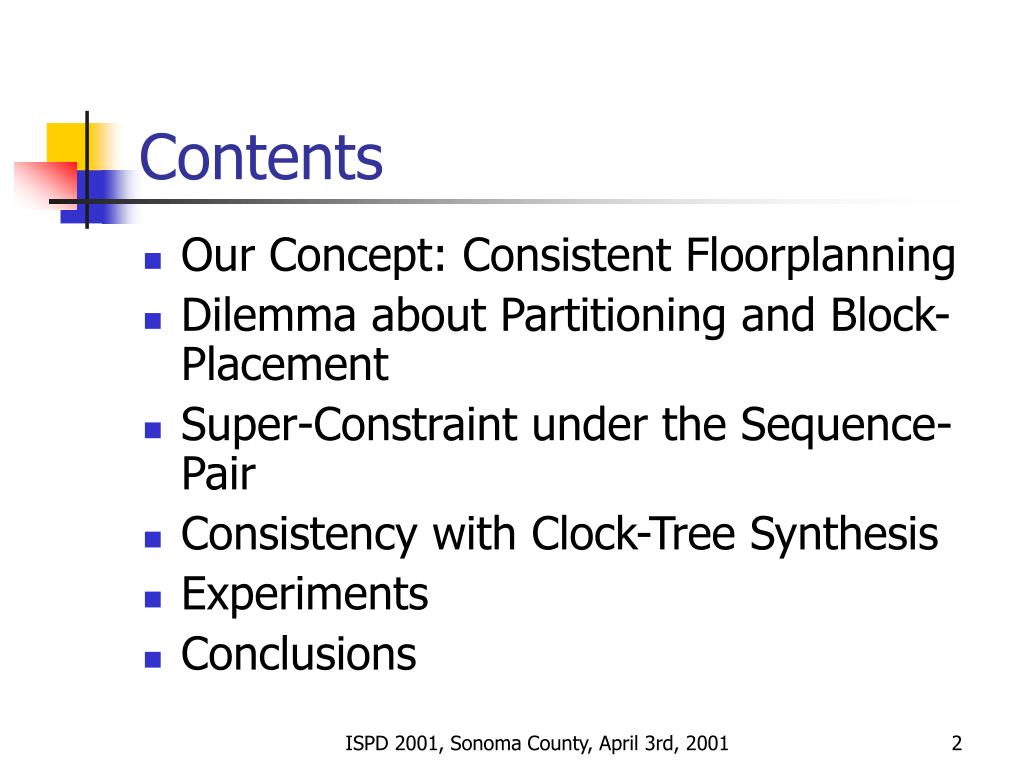 Contents

- Our Concept: Consistent Floorplanning
- Dilemma about Partitioning and Block-Placement
- Super-Constraint under the Sequence-Pair
- Consistency with Clock-Tree Synthesis
- Experiments
- Conclusions

ISPD 2001, Sonoma County, April 3rd, 2001

2